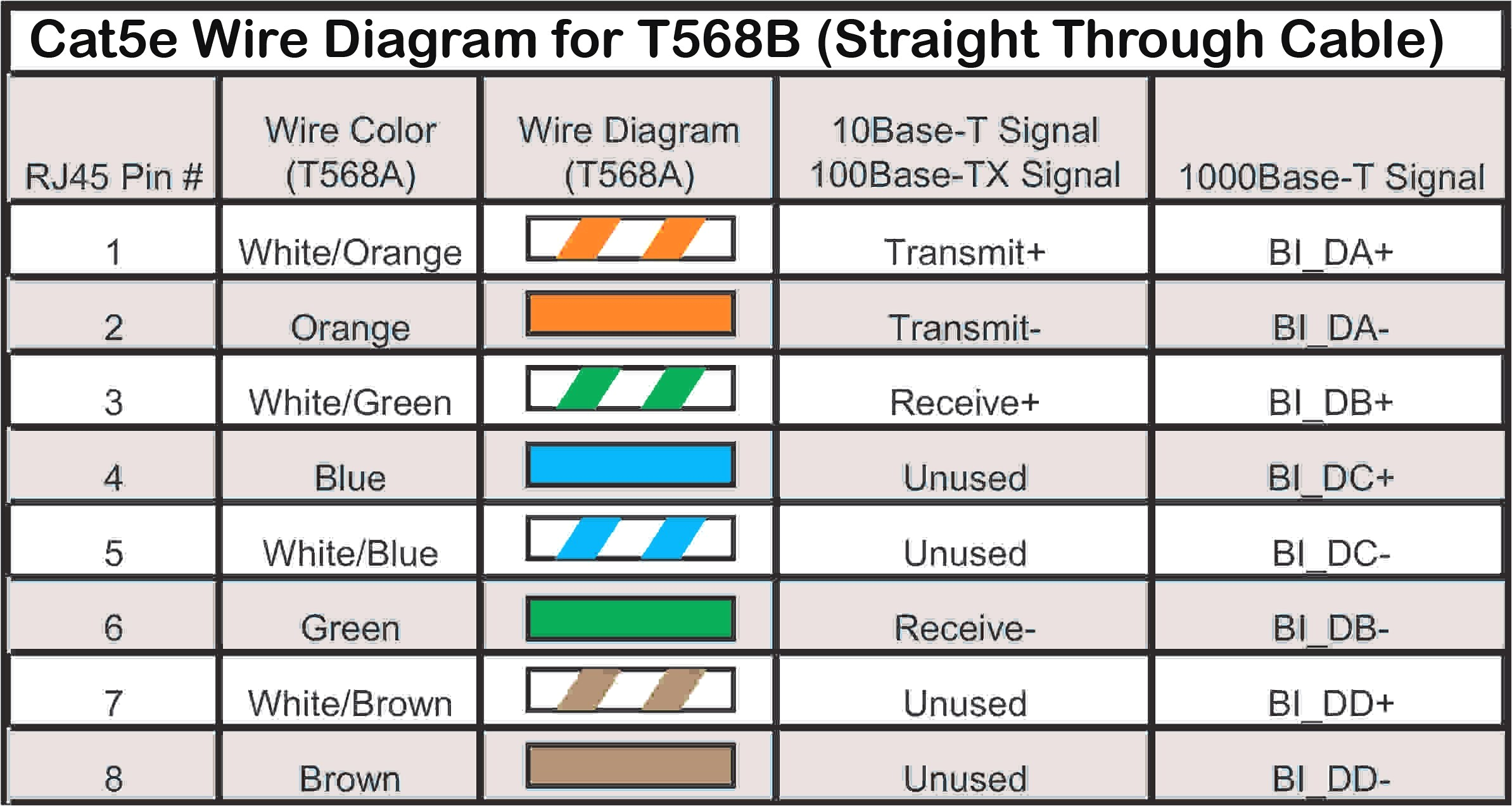 Cat5e Wire Diagram for T568B (Straight Through Cable)

| RJ45 Pin # | Wire Color (T568A) | Wire Diagram (T568A) | 10Base-T Signal 100Base-TX Signal | 1000Base-T Signal |
|---|---|---|---|---|
| 1 | White/Orange | | Transmit+ | BI_DA+ |
| 2 | Orange | | Transmit- | BI_DA- |
| 3 | White/Green | | Receive+ | BI_DB+ |
| 4 | Blue | | Unused | BI_DC+ |
| 5 | White/Blue | | Unused | BI_DC- |
| 6 | Green | | Receive- | BI_DB- |
| 7 | White/Brown | | Unused | BI_DD+ |
| 8 | Brown | | Unused | BI_DD- |